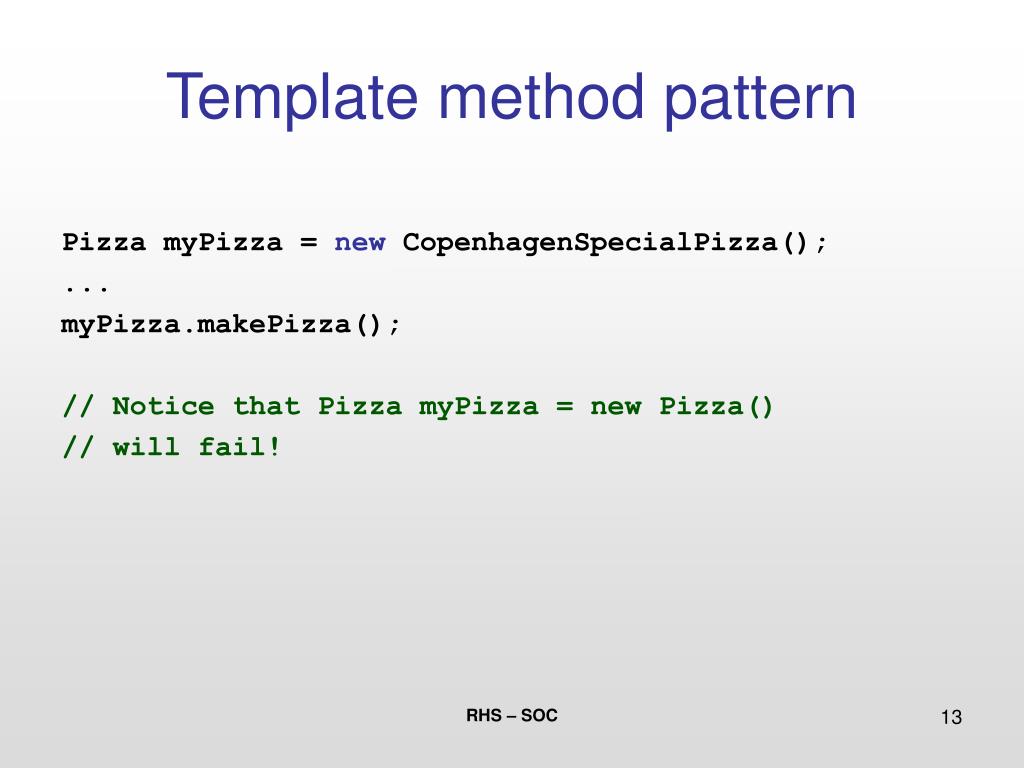 Template method pattern

Pizza myPizza = new CopenhagenSpecialPizza();
...
myPizza.makePizza();

// Notice that Pizza myPizza = new Pizza()
// will fail!

RHS – SOC

13